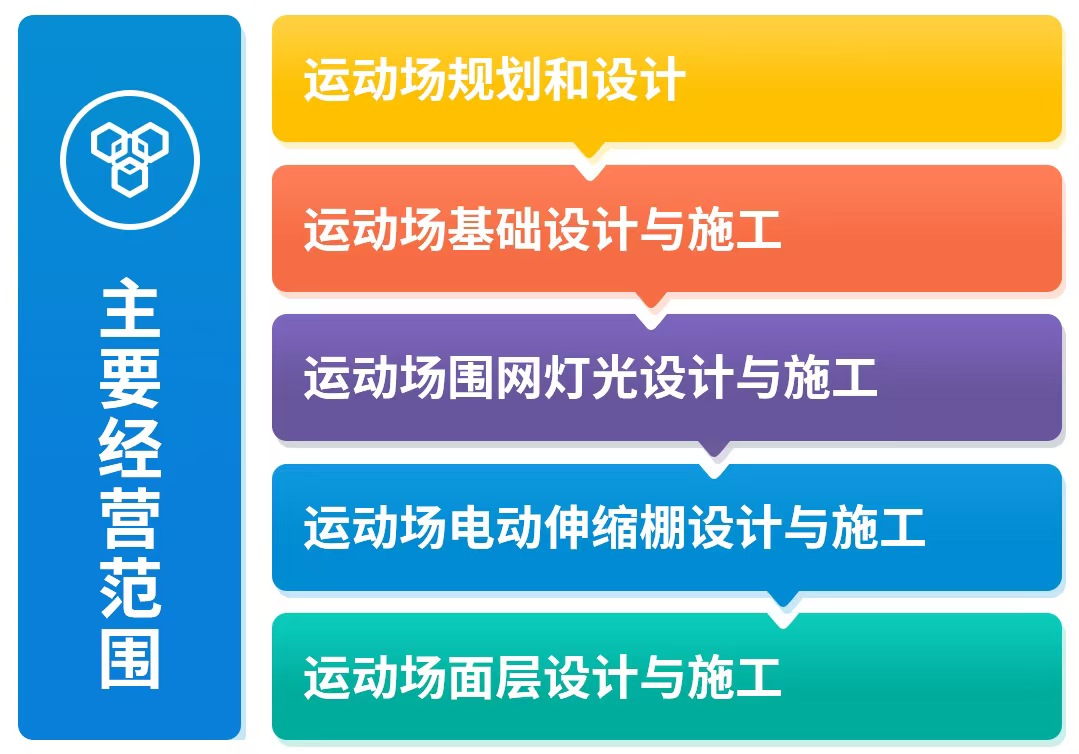 主要经营范围

运动场规划和设计

运动场基础设计与施工

运动场围网灯光设计与施工

运动场电动伸缩棚设计与施工

运动场面层设计与施工